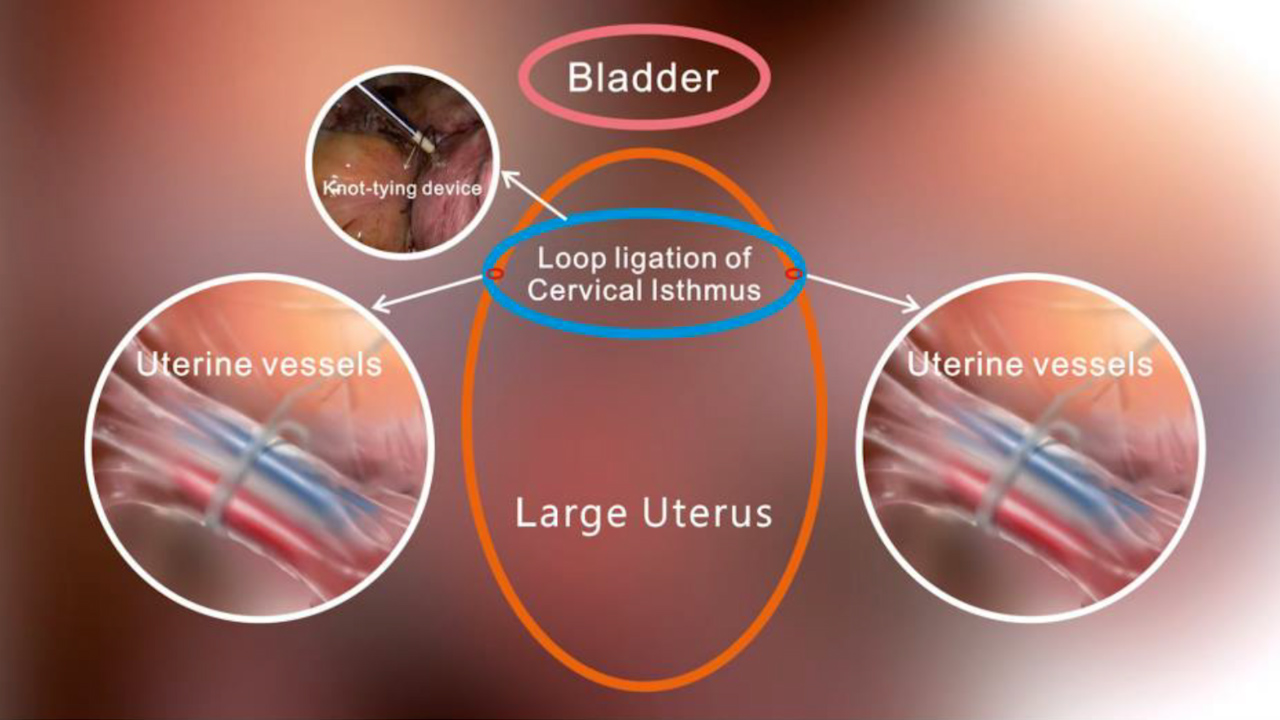 Bladder

Knot-tying device

Loop ligation of Cervical Isthmus

Uterine vessels

Uterine vessels

Large Uterus